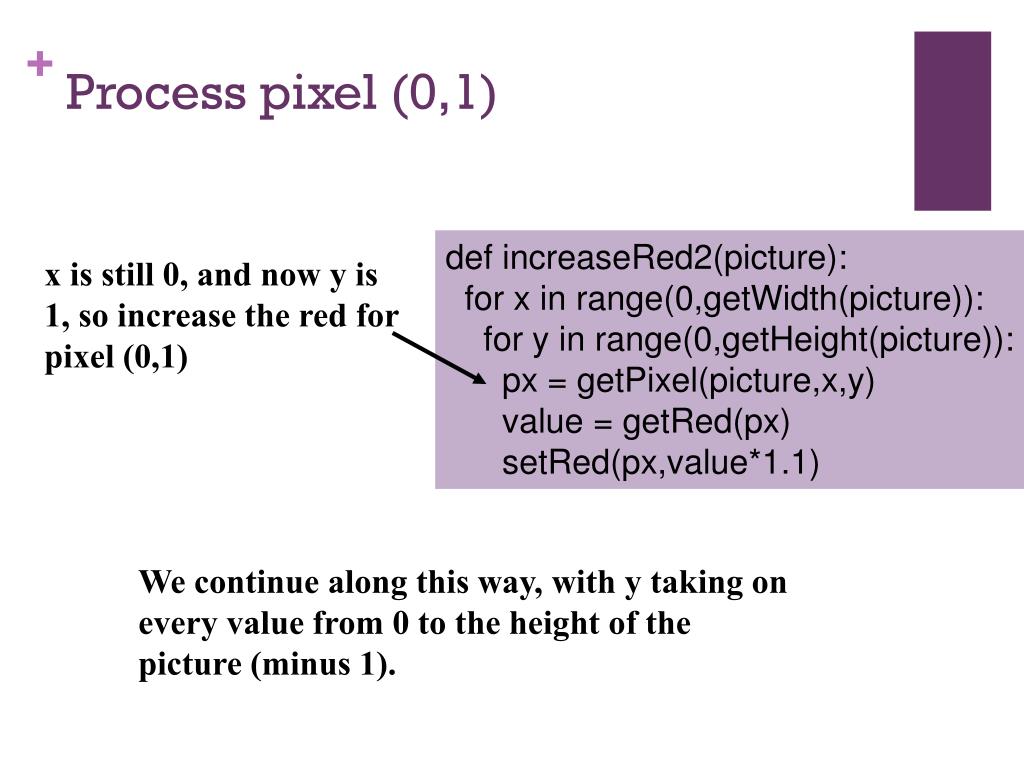 + Process pixel (0,1)

x is still 0, and now y is 1, so increase the red for pixel (0,1)

def increaseRed2(picture):
  for x in range(0,getWidth(picture)):
    for y in range(0,getHeight(picture)):
      px = getPixel(picture,x,y)
      value = getRed(px)
      setRed(px,value*1.1)

We continue along this way, with y taking on every value from 0 to the height of the picture (minus 1).